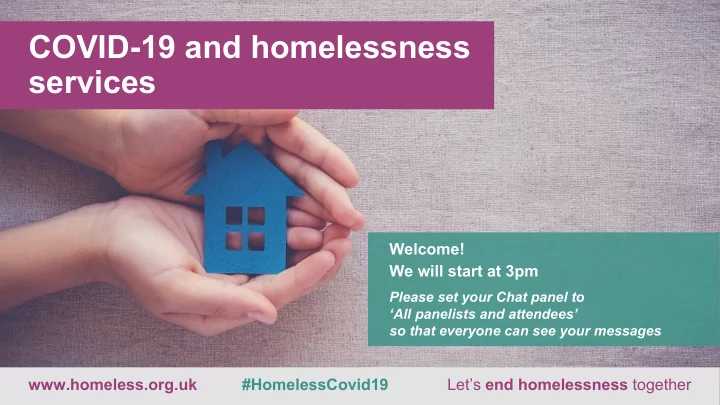 COVID-19 and homelessness services

Welcome!
We will start at 3pm
Please set your Chat panel to 'All panelists and attendees' so that everyone can see your messages

www.homeless.org.uk #HomelessCovid19 Let's end homelessness together